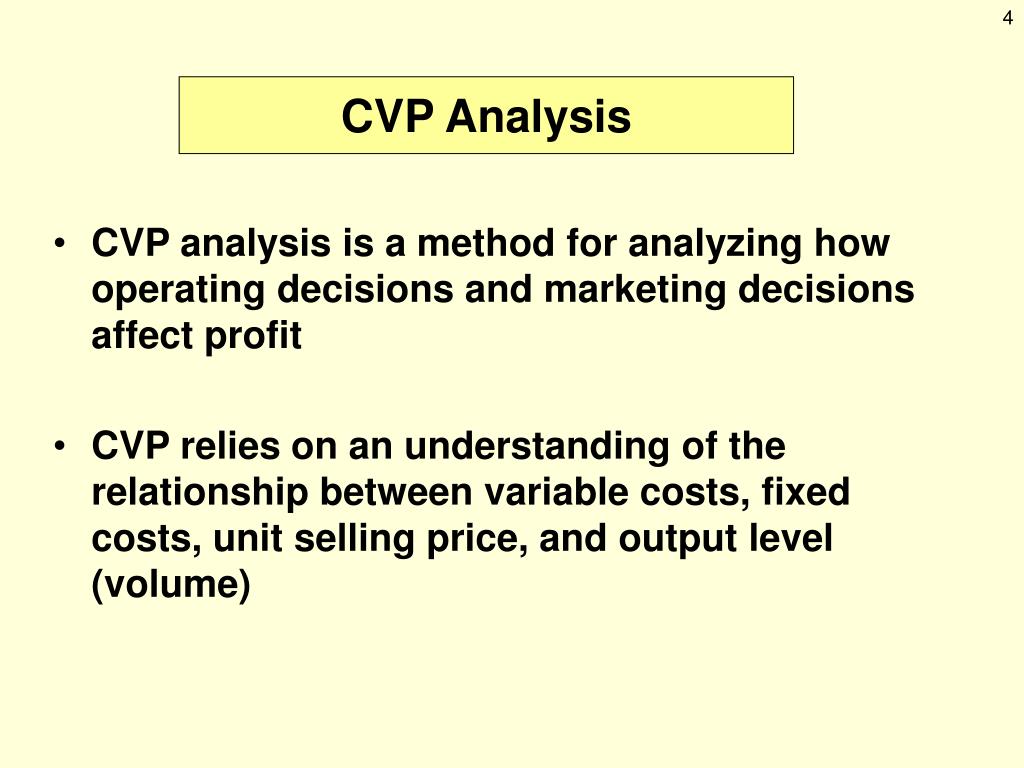 4

CVP Analysis

• CVP analysis is a method for analyzing how operating decisions and marketing decisions affect profit

• CVP relies on an understanding of the relationship between variable costs, fixed costs, unit selling price, and output level (volume)